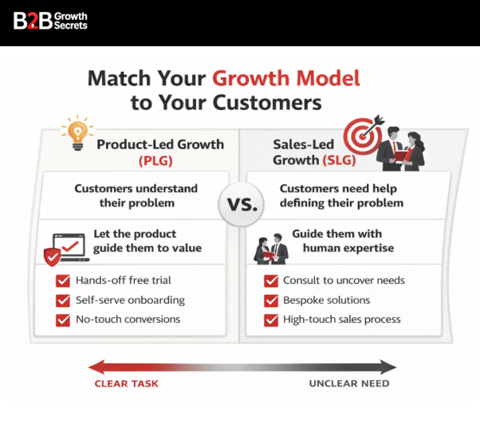 B2B Growth Secrets

Match Your Growth Model to Your Customers

Product-Led Growth (PLG)

Customers understand their problem

Let the product guide them to value

Hands-off free trial

Self-serve onboarding

No-touch conversions

VS.

Sales-Led Growth (SLG)

Customers need help defining their problem

Guide them with human expertise

Consult to uncover needs

Bespoke solutions

High-touch sales process

CLEAR TASK

UNCLEAR NEED